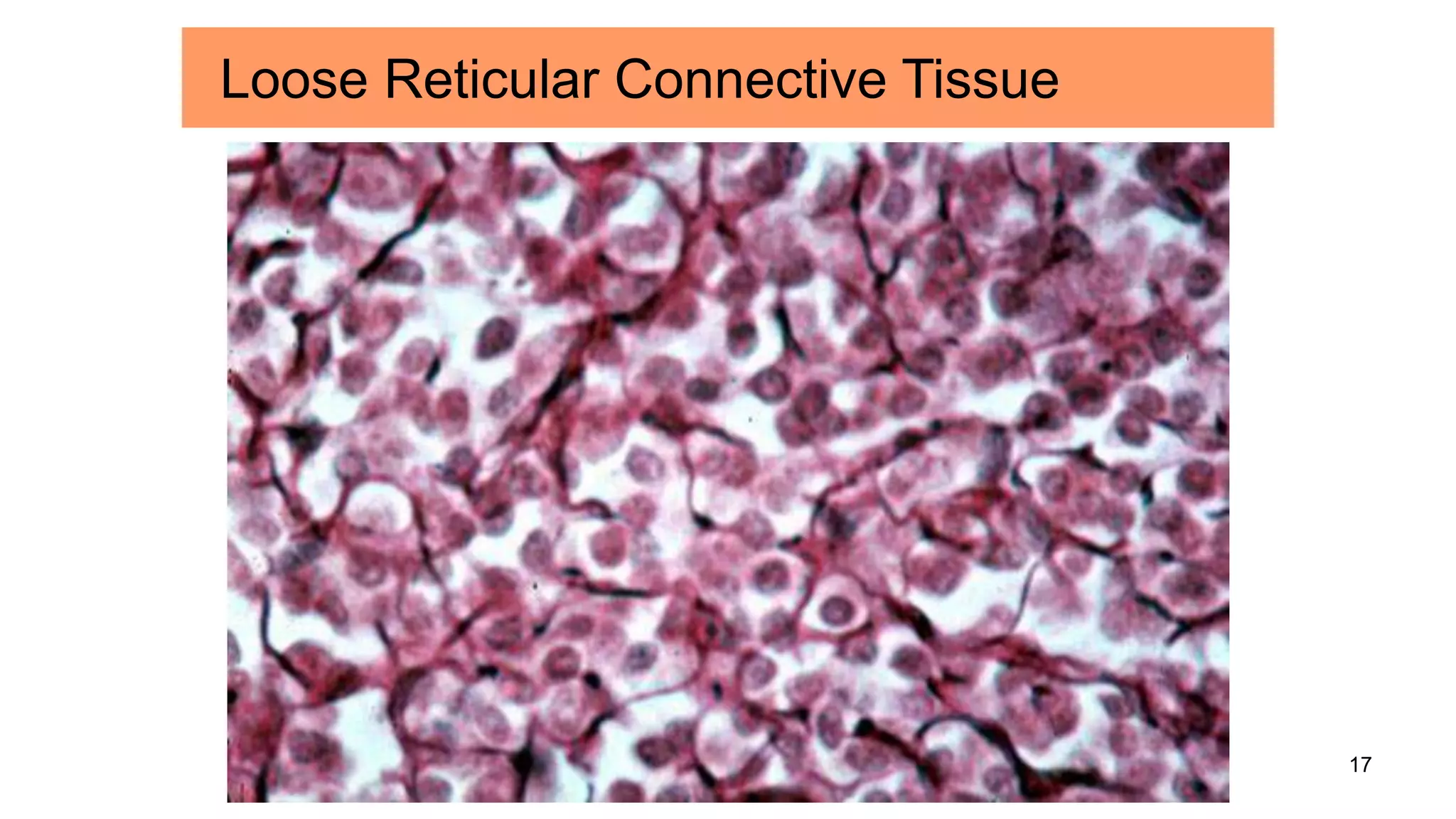 Loose Reticular Connective Tissue

17